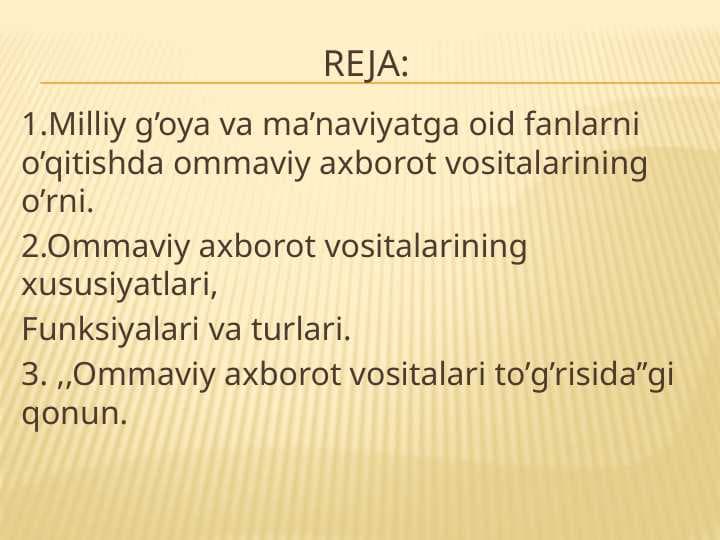 REJA:

1.Milliy g’oya va ma’naviyatga oid fanlarni o’qitishda ommaviy axborot vositalarining o’rni.

2.Ommaviy axborot vositalarining xususiyatlari,

Funksiyalari va turlari.

3. ,,Ommaviy axborot vositalari to’g’risida”gi qonun.